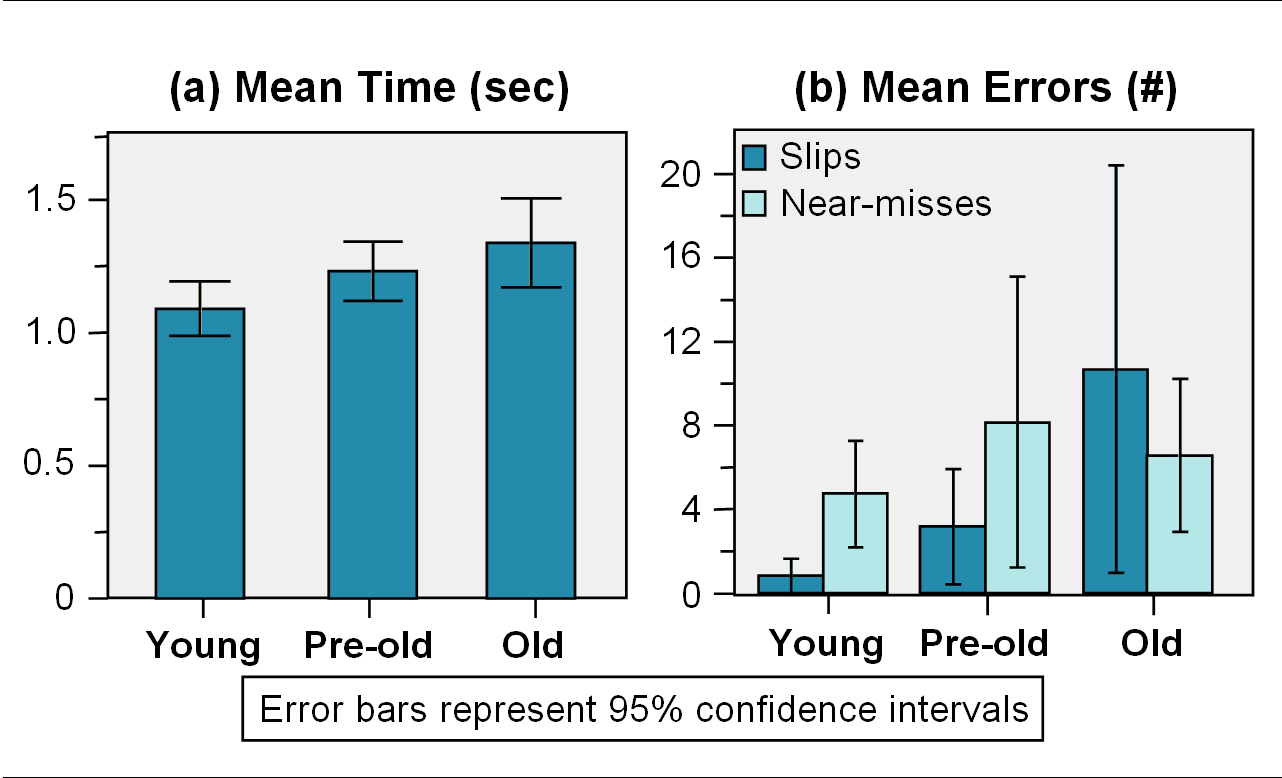 (a) Mean Time (sec)

1.5
1.0
0.5
0

Young Pre-old Old

(b) Mean Errors (#)

Slips
Near-misses

20
16
12
8
4
0

Young Pre-old Old

Error bars represent 95% confidence intervals